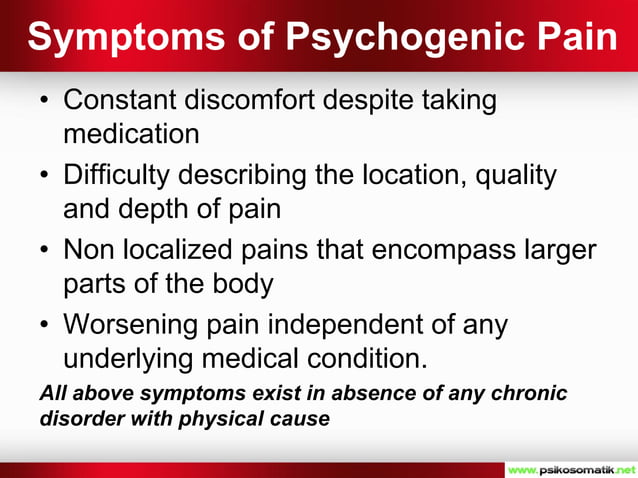 Symptoms of Psychogenic Pain

• Constant discomfort despite taking medication

• Difficulty describing the location, quality and depth of pain

• Non localized pains that encompass larger parts of the body

• Worsening pain independent of any underlying medical condition.

All above symptoms exist in absence of any chronic disorder with physical cause

www.psikosomatik.net